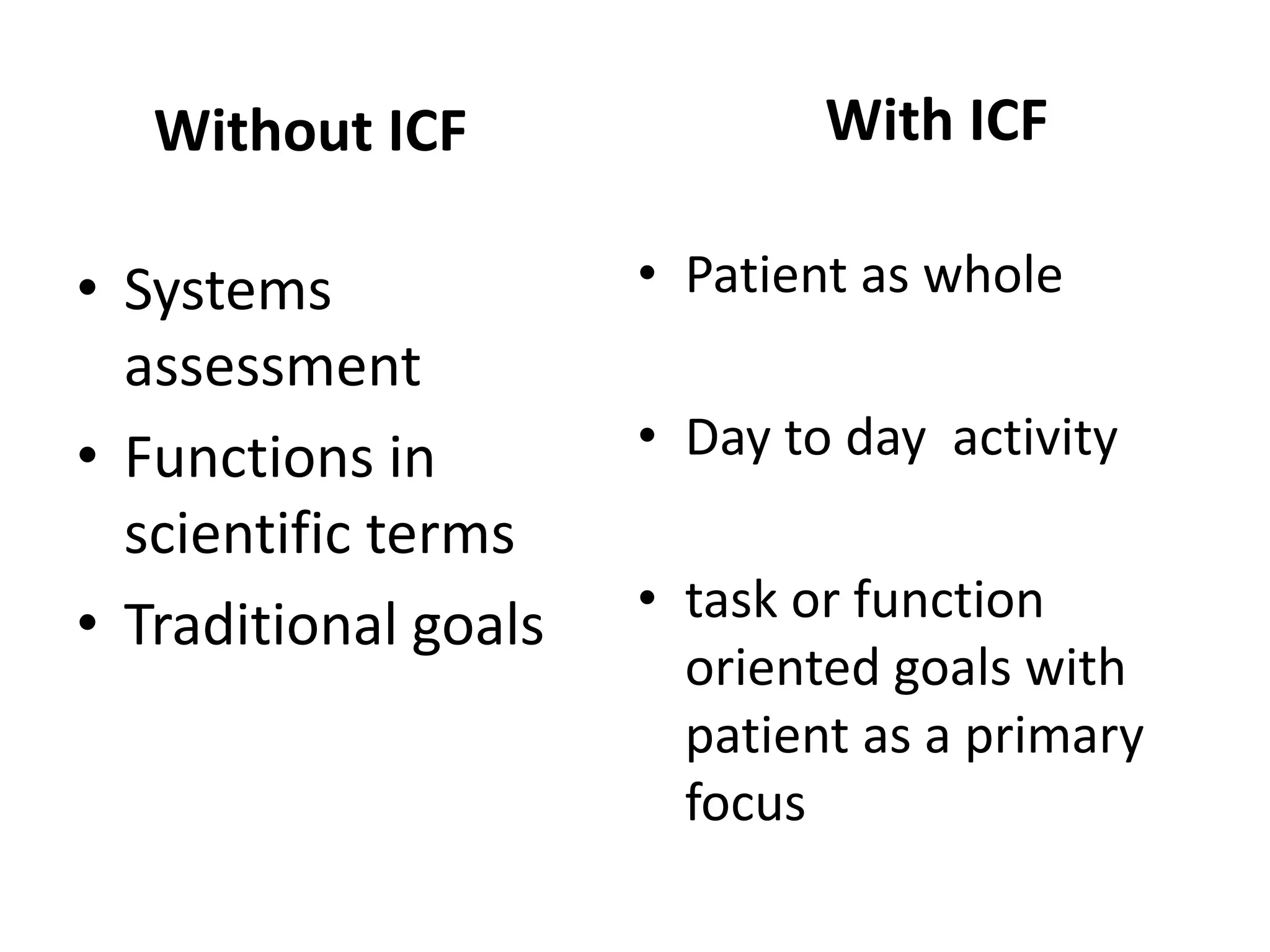 Without ICF

• Systems assessment
• Functions in scientific terms
• Traditional goals

With ICF

• Patient as whole

• Day to day  activity

• task or function oriented goals with patient as a primary focus